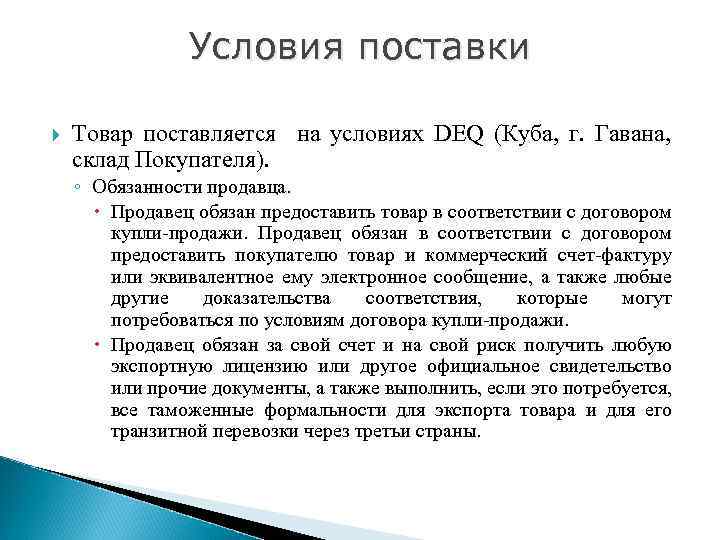 Условия поставки

Товар поставляется на условиях DEQ (Куба, г. Гавана, склад Покупателя).

Обязанности продавца.

Продавец обязан предоставить товар в соответствии с договором купли-продажи. Продавец обязан в соответствии с договором предоставить покупателю товар и коммерческий счет-фактуру или эквивалентное ему электронное сообщение, а также любые другие доказательства соответствия, которые могут потребоваться по условиям договора купли-продажи.

Продавец обязан за свой счет и на свой риск получить любую экспортную лицензию или другое официальное свидетельство или прочие документы, а также выполнить, если это потребуется, все таможенные формальности для экспорта товара и для его транзитной перевозки через третьи страны.